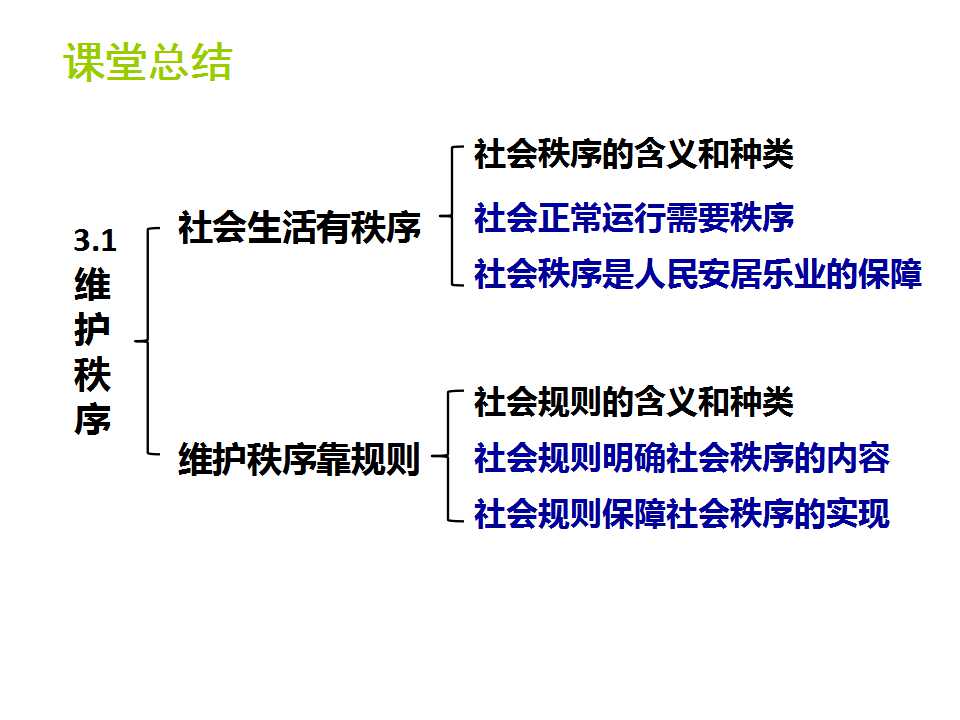 课堂总结

3.1
维
护
秩
序

社会生活有秩序

社会秩序的含义和种类
社会正常运行需要秩序
社会秩序是人民安居乐业的保障

维护秩序靠规则

社会规则的含义和种类
社会规则明确社会秩序的内容
社会规则保障社会秩序的实现